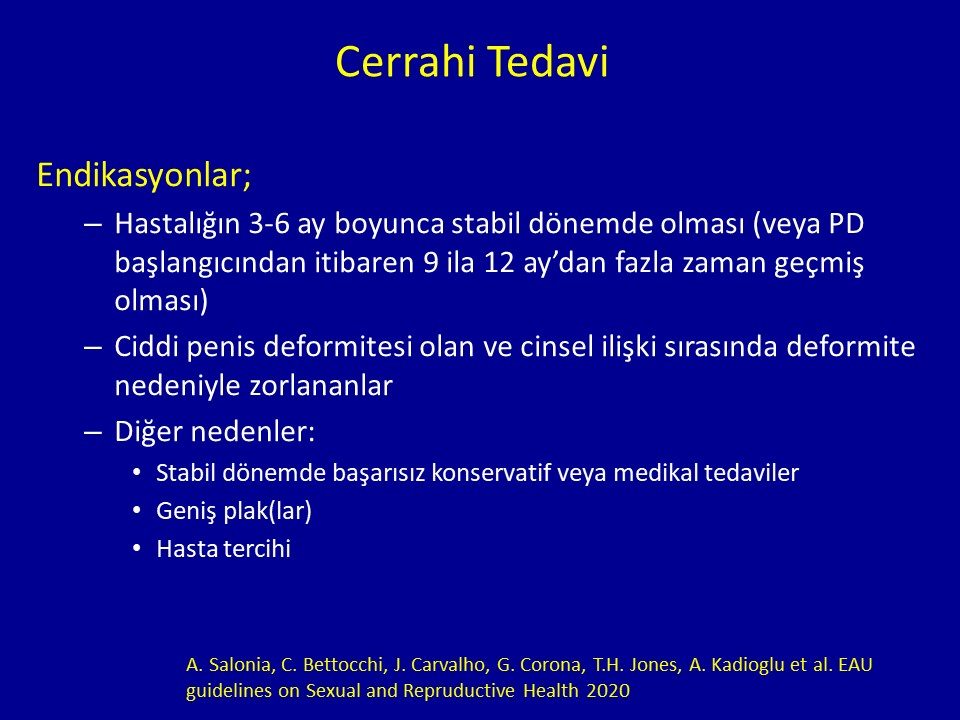 Cerrahi Tedavi

Endikasyonlar;

– Hastalığın 3-6 ay boyunca stabil dönemde olması (veya PD başlangıcından itibaren 9 ila 12 ay'dan fazla zaman geçmiş olması)

– Ciddi penis deformitesi olan ve cinsel ilişki sırasında deformite nedeniyle zorlananlar

– Diğer nedenler:

• Stabil dönemde başarısız konservatif veya medikal tedaviler
• Geniş plak(lar)
• Hasta tercihi

A. Salonia, C. Bettocchi, J. Carvalho, G. Corona, T.H. Jones, A. Kadioglu et al. EAU guidelines on Sexual and Repruductive Health 2020